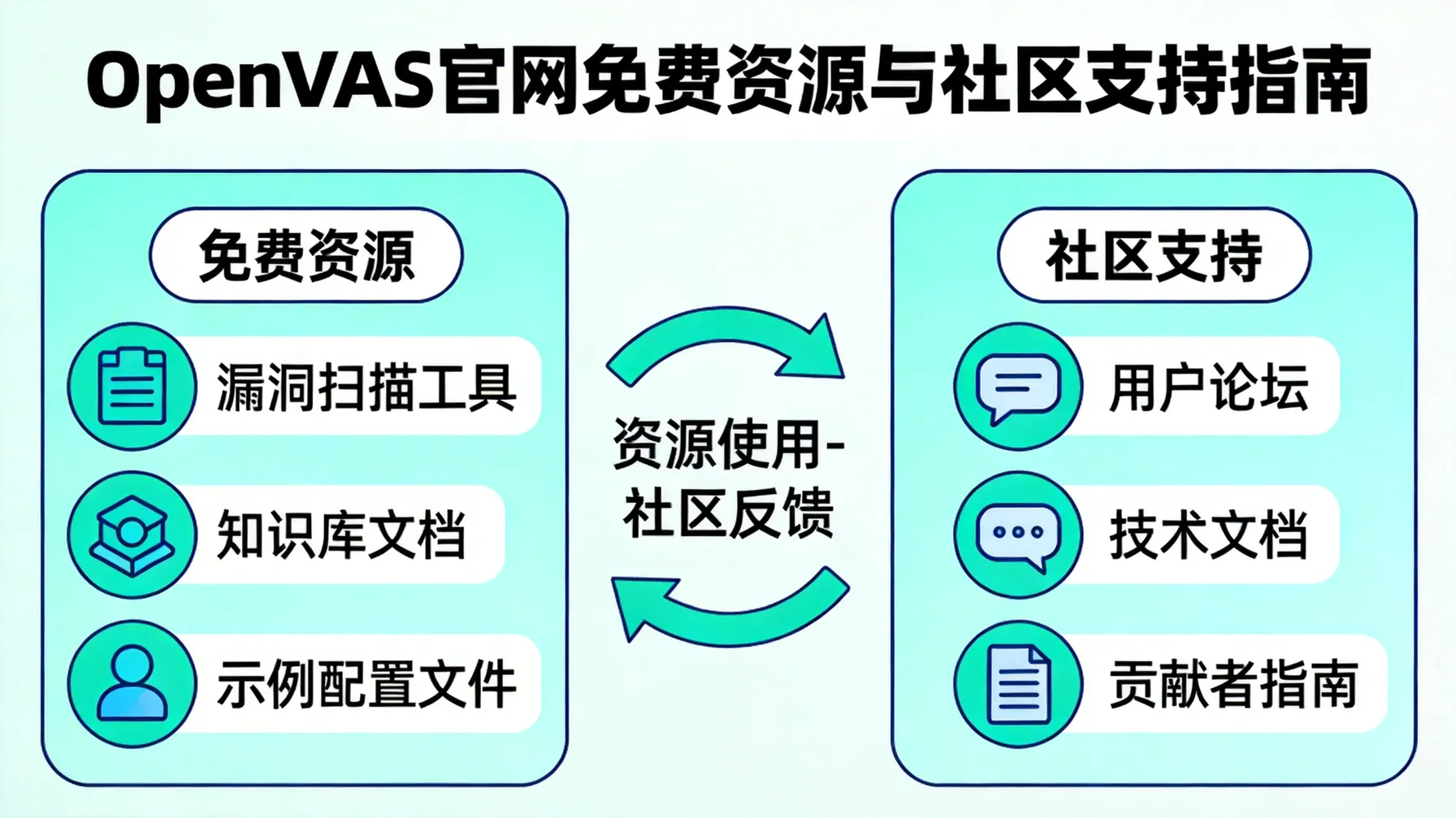 OpenVAS官网免费资源与社区支持指南

免费资源

漏洞扫描工具

知识库文档

示例配置文件

资源使用-社区反馈

社区支持

用户论坛

技术文档

贡献者指南